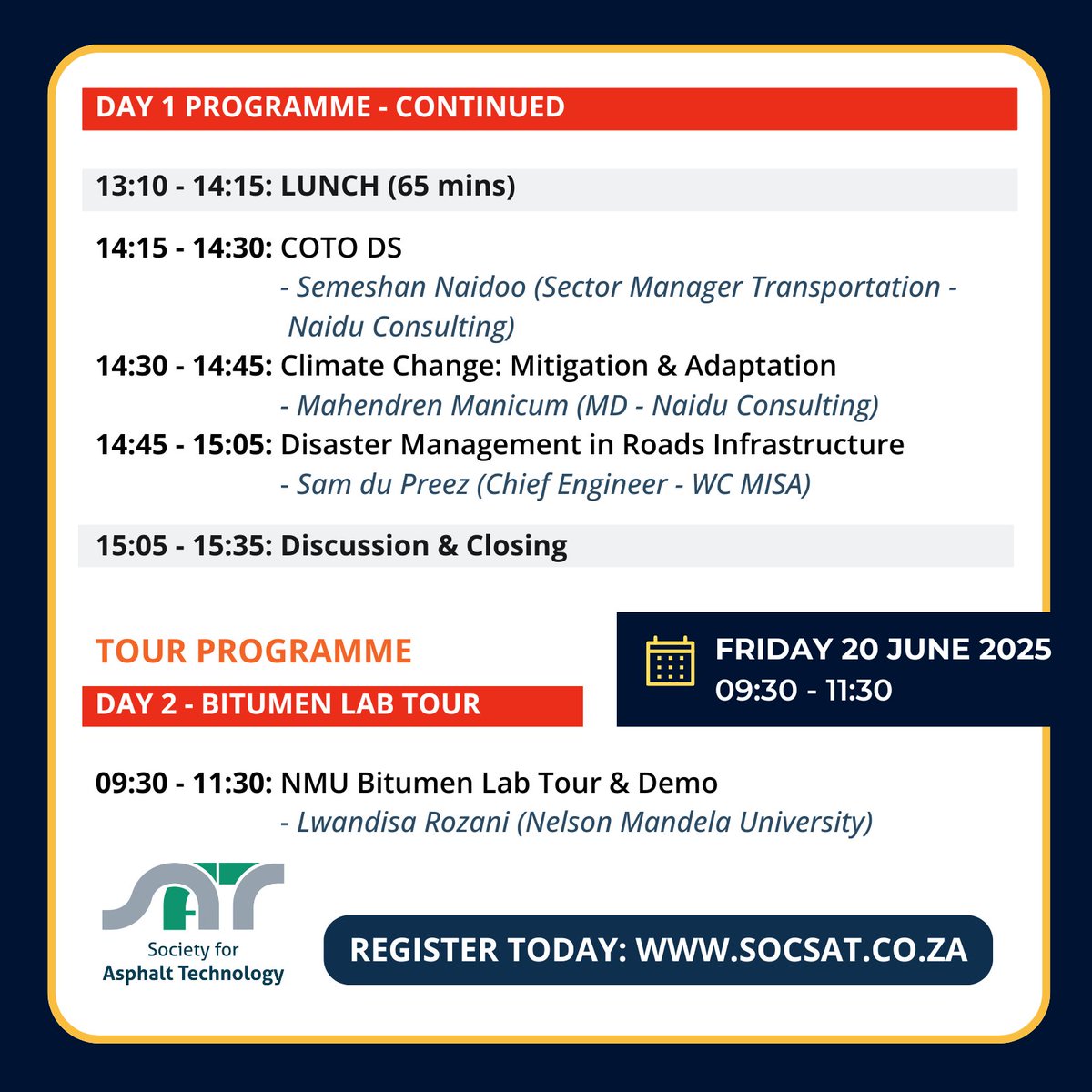 DAY 1 PROGRAMME - CONTINUED

13:10 - 14:15: LUNCH (65 mins)

14:15 - 14:30: COTO DS
- Semeshan Naidoo (Sector Manager Transportation - Naidu Consulting)

14:30 - 14:45: Climate Change: Mitigation & Adaptation
- Mahendren Manicum (MD - Naidu Consulting)

14:45 - 15:05: Disaster Management in Roads Infrastructure
- Sam du Preez (Chief Engineer - WC MISA)

15:05 - 15:35: Discussion & Closing

TOUR PROGRAMME

DAY 2 - BITUMEN LAB TOUR

FRIDAY 20 JUNE 2025
09:30 - 11:30

09:30 - 11:30: NMU Bitumen Lab Tour & Demo
- Lwandisa Rozani (Nelson Mandela University)

SAT
Society for
Asphalt Technology

REGISTER TODAY: WWW.SOCSAT.CO.ZA